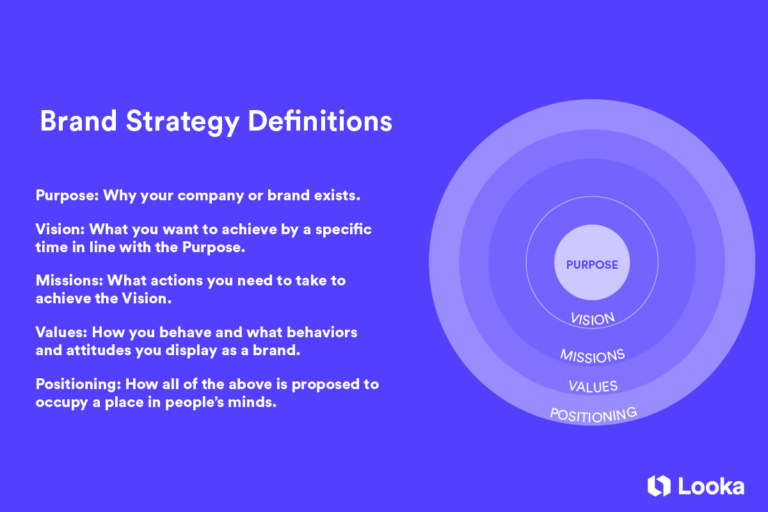 Brand Strategy Definitions

Purpose: Why your company or brand exists.

Vision: What you want to achieve by a specific time in line with the Purpose.

Missions: What actions you need to take to achieve the Vision.

Values: How you behave and what behaviors and attitudes you display as a brand.

Positioning: How all of the above is proposed to occupy a place in people's minds.

PURPOSE

VISION

MISSIONS

VALUES

POSITIONING

Looka